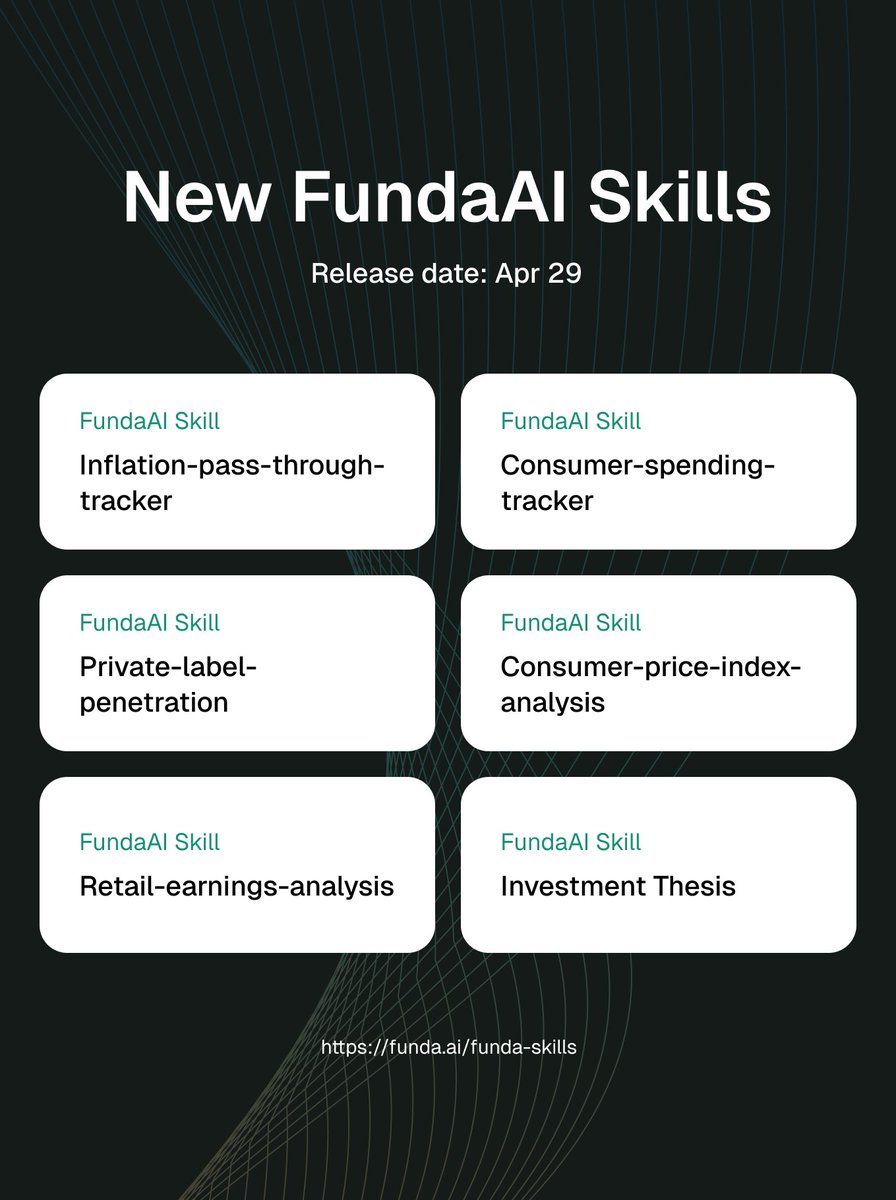 New FundaAI Skills

Release date: Apr 29

FundaAI Skill
Inflation-pass-through-tracker

FundaAI Skill
Consumer-spending-tracker

FundaAI Skill
Private-label-penetration

FundaAI Skill
Consumer-price-index-analysis

FundaAI Skill
Retail-earnings-analysis

FundaAI Skill
Investment Thesis

https://funda.ai/funda-skills